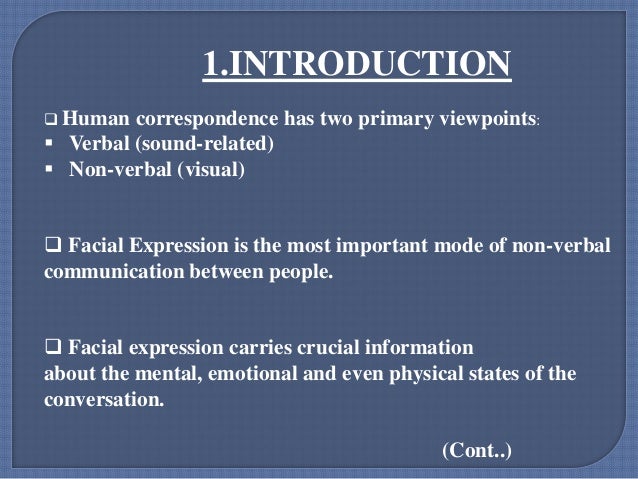 1.INTRODUCTION

❑ Human correspondence has two primary viewpoints:
▪ Verbal (sound-related)
▪ Non-verbal (visual)

❑ Facial Expression is the most important mode of non-verbal communication between people.

❑ Facial expression carries crucial information about the mental, emotional and even physical states of the conversation.

(Cont..)